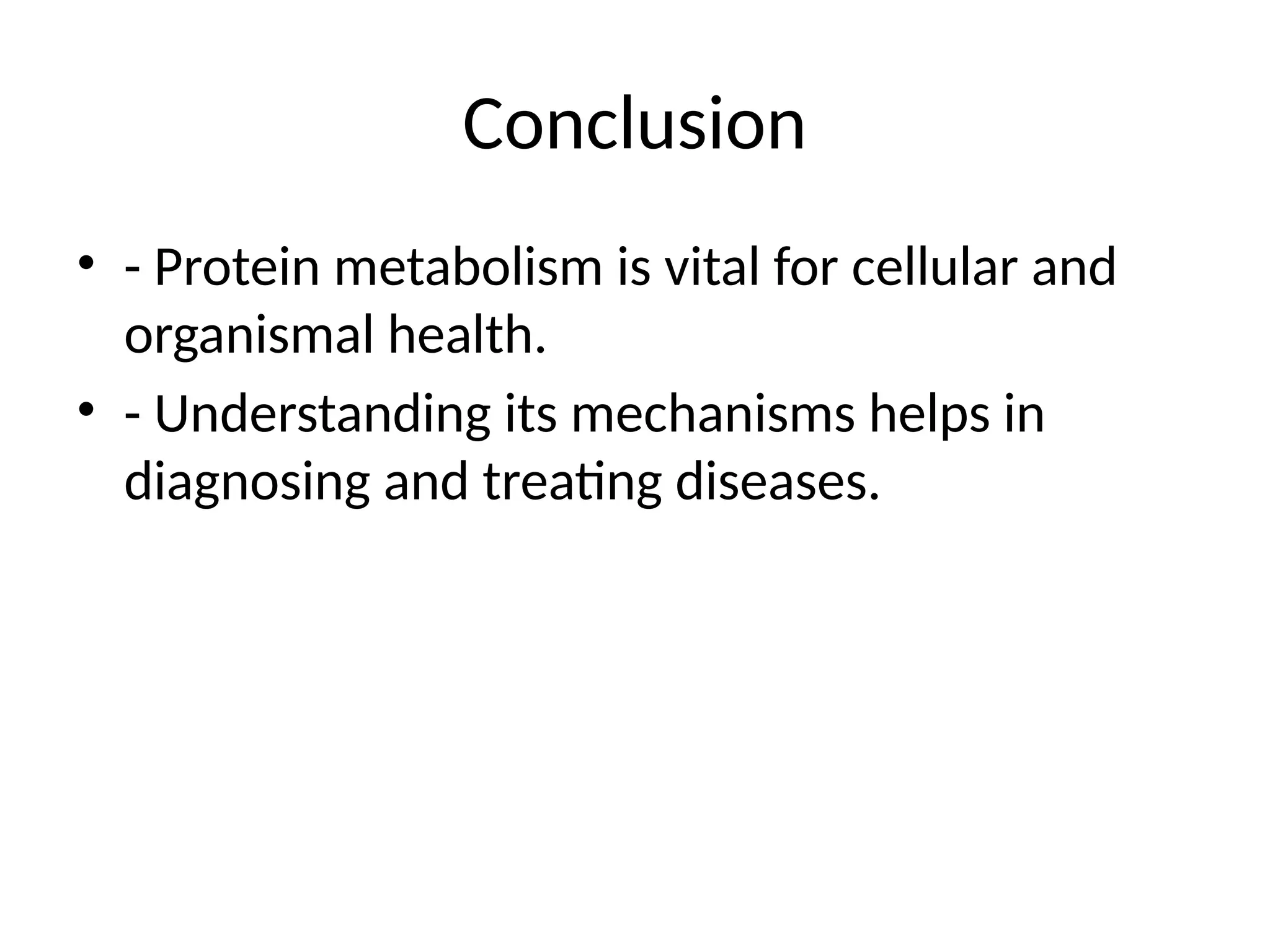 Conclusion

• - Protein metabolism is vital for cellular and organismal health.

• - Understanding its mechanisms helps in diagnosing and treating diseases.